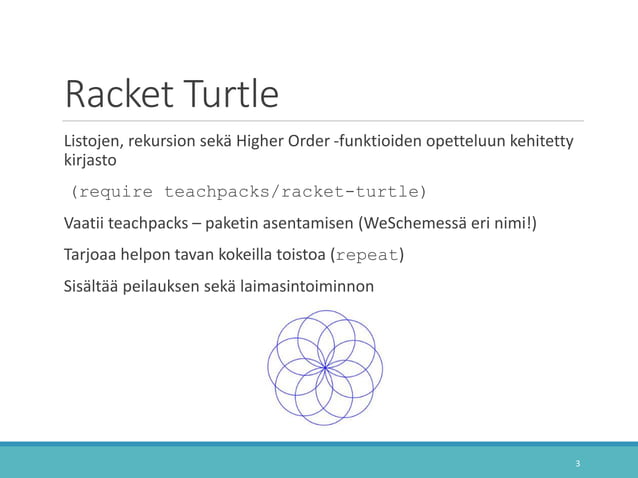 Racket Turtle

Listojen, rekursion sekä Higher Order -funktioiden opetteluun kehitetty kirjasto

(require teachpacks/racket-turtle)

Vaatii teachpacks – paketin asentamisen (WeSchemessä eri nimi!)

Tarjoaa helpon tavan kokeilla toistoa (repeat)

Sisältää peilauksen sekä laimasintoiminnon

3